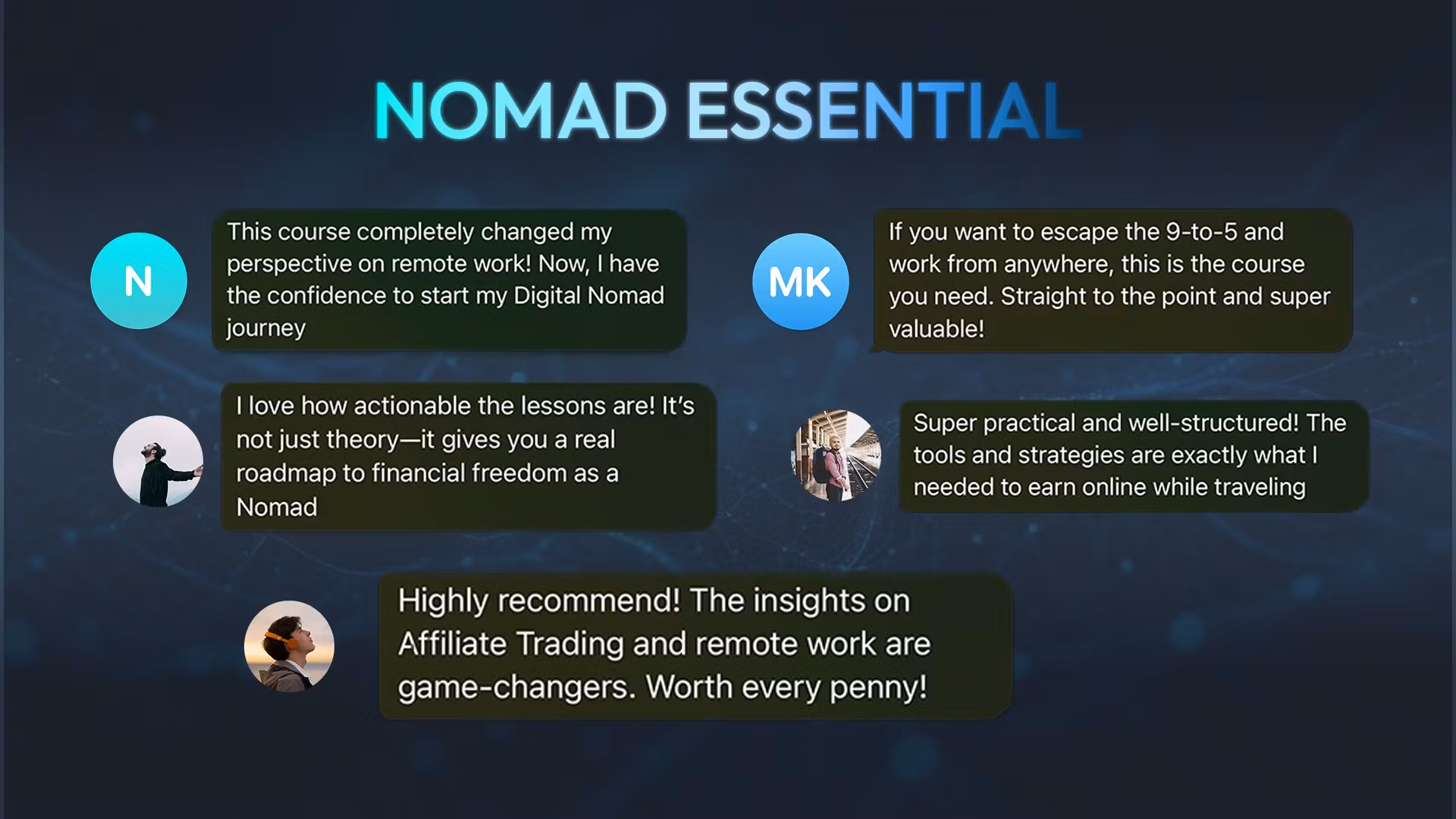 NOMAD ESSENTIAL

N

This course completely changed my perspective on remote work! Now, I have the confidence to start my Digital Nomad journey

MK

If you want to escape the 9-to-5 and work from anywhere, this is the course you need. Straight to the point and super valuable!

I love how actionable the lessons are! It's not just theory—it gives you a real roadmap to financial freedom as a Nomad

Super practical and well-structured! The tools and strategies are exactly what I needed to earn online while traveling

Highly recommend! The insights on Affiliate Trading and remote work are game-changers. Worth every penny!